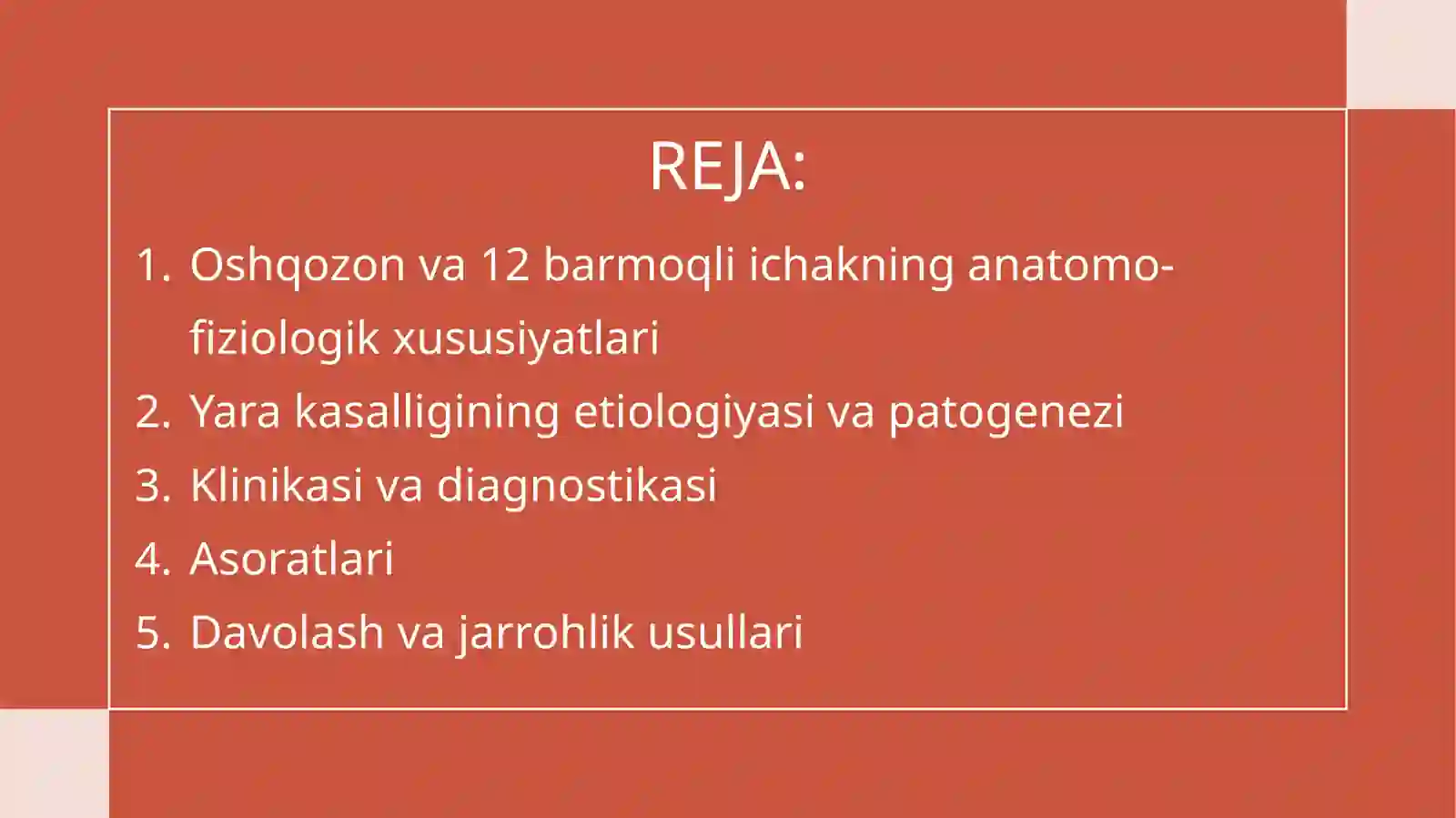 REJA:

1. Oshqozon va 12 barmoqli ichakning anatomo-fiziologik xususiyatlari
2. Yara kasalligining etiologiyasi va patogenezi
3. Klinikasi va diagnostikasi
4. Asoratlari
5. Davolash va jarrohlik usullari